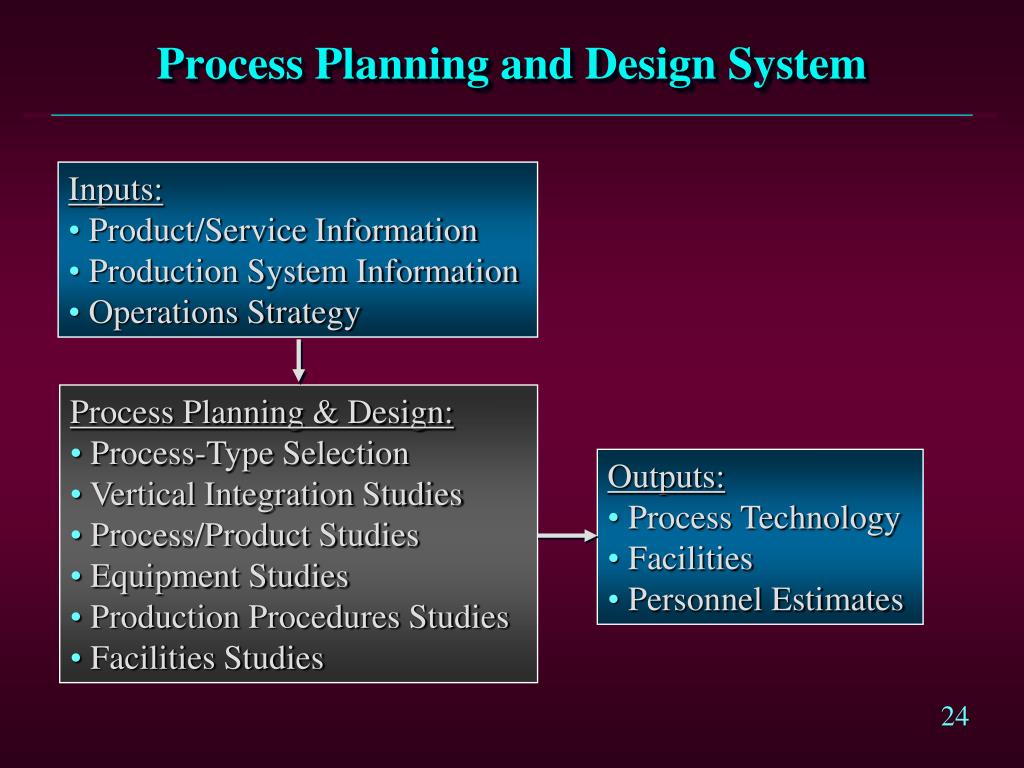 Process Planning and Design System

Inputs:
• Product/Service Information
• Production System Information
• Operations Strategy

Process Planning & Design:
• Process-Type Selection
• Vertical Integration Studies
• Process/Product Studies
• Equipment Studies
• Production Procedures Studies
• Facilities Studies

Outputs:
• Process Technology
• Facilities
• Personnel Estimates

24